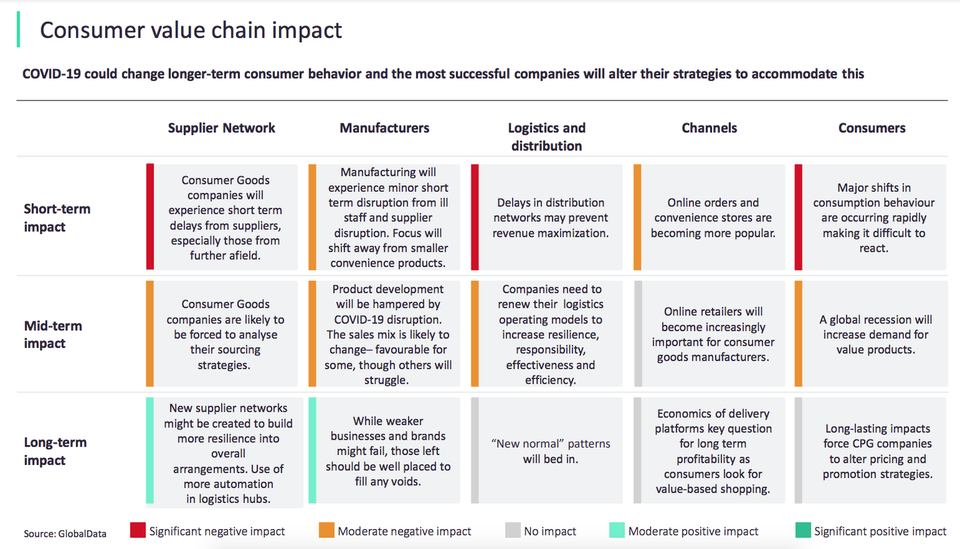 Consumer value chain impact

COVID-19 could change longer-term consumer behavior and the most successful companies will alter their strategies to accommodate this

| | Supplier Network | Manufacturers | Logistics and distribution | Channels | Consumers |
|---|---|---|---|---|---|
| Short-term impact | Consumer Goods companies will experience short term delays from suppliers, especially those from further afield. | Manufacturing will experience minor short term disruption from ill staff and supplier disruption. Focus will shift away from smaller convenience products. | Delays in distribution networks may prevent revenue maximization. | Online orders and convenience stores are becoming more popular. | Major shifts in consumption behaviour are occurring rapidly making it difficult to react. |
| Mid-term impact | Consumer Goods companies are likely to be forced to analyse their sourcing strategies. | Product development will be hampered by COVID-19 disruption. The sales mix is likely to change– favourable for some, though others will struggle. | Companies need to renew their logistics operating models to increase resilience, responsibility, effectiveness and efficiency. | Online retailers will become increasingly important for consumer goods manufacturers. | A global recession will increase demand for value products. |
| Long-term impact | New supplier networks might be created to build more resilience into overall arrangements. Use of more automation in logistics hubs. | While weaker businesses and brands might fail, those left should be well placed to fill any voids. | "New normal" patterns will bed in. | Economics of delivery platforms key question for long term profitability as consumers look for value-based shopping. | Long-lasting impacts force CPG companies to alter pricing and promotion strategies. |

Source: GlobalData   Significant negative impact   Moderate negative impact   No impact   Moderate positive impact   Significant positive impact